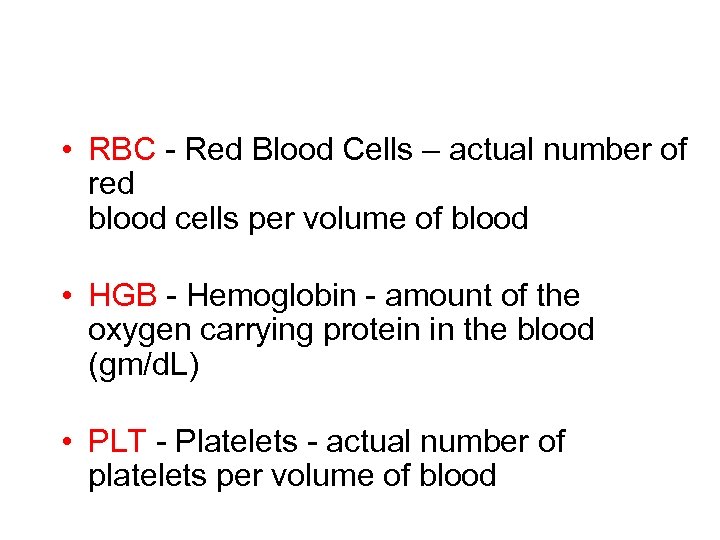 • RBC - Red Blood Cells – actual number of red
blood cells per volume of blood

• HGB - Hemoglobin - amount of the oxygen carrying protein in the blood (gm/dL)

• PLT - Platelets - actual number of platelets per volume of blood